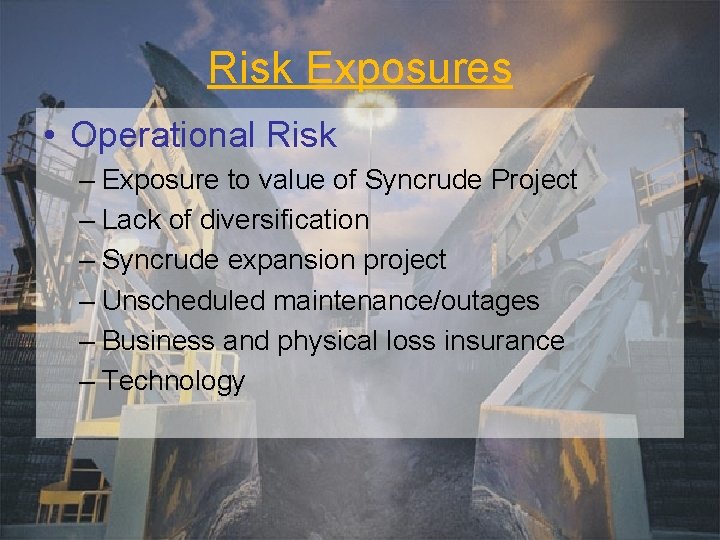 Risk Exposures

• Operational Risk
– Exposure to value of Syncrude Project
– Lack of diversification
– Syncrude expansion project
– Unscheduled maintenance/outages
– Business and physical loss insurance
– Technology